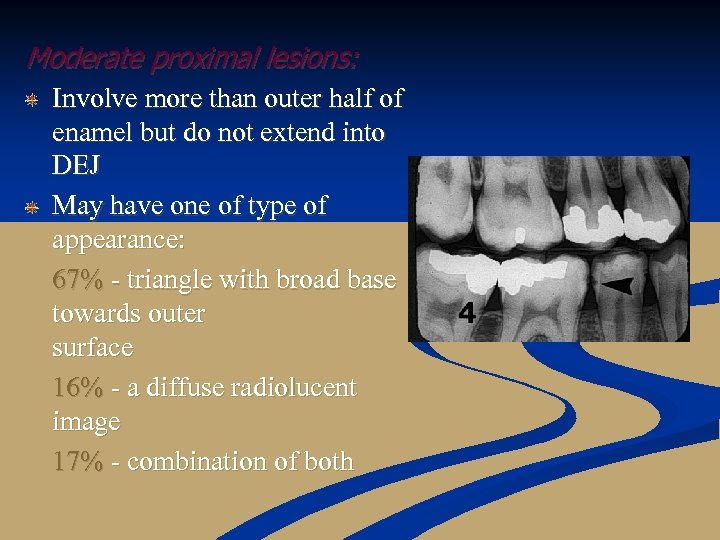 Moderate proximal lesions:

Involve more than outer half of enamel but do not extend into DEJ

May have one of type of appearance:

67% - triangle with broad base towards outer
surface

16% - a diffuse radiolucent image

17% - combination of both

4